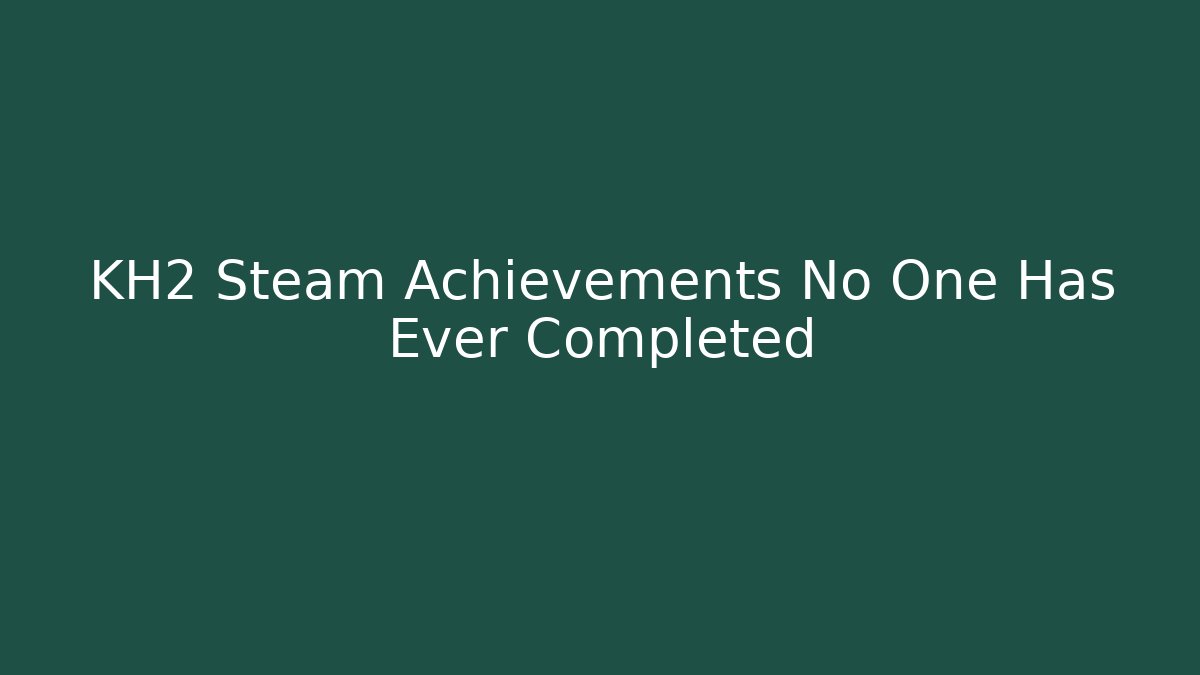 KH2 Steam Achievements No One Has Ever Completed